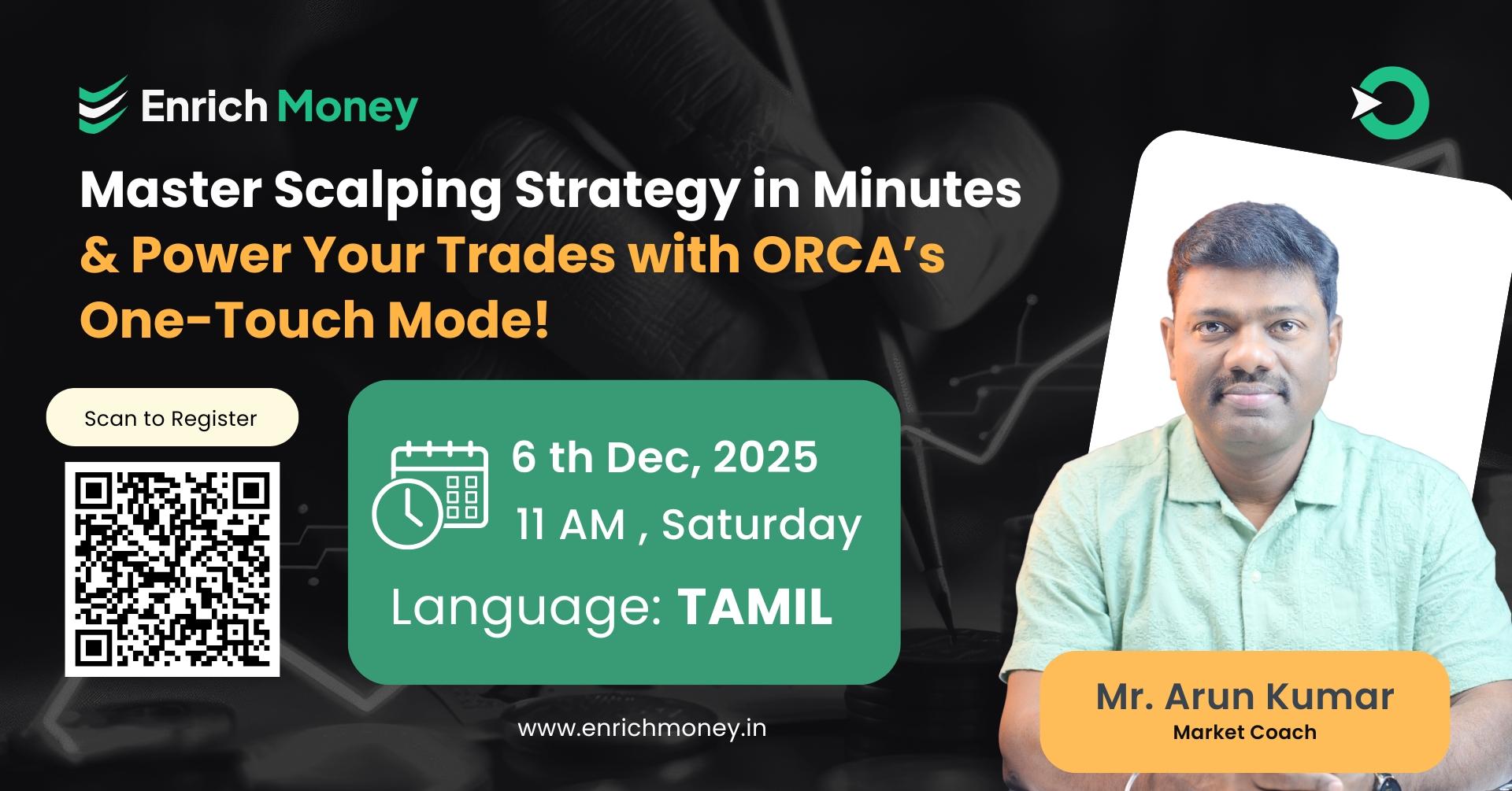 Enrich Money

Master Scalping Strategy in Minutes & Power Your Trades with ORCA's One-Touch Mode!

Scan to Register

6 th Dec, 2025
11 AM , Saturday

Language: TAMIL

www.enrichmoney.in

Mr. Arun Kumar
Market Coach